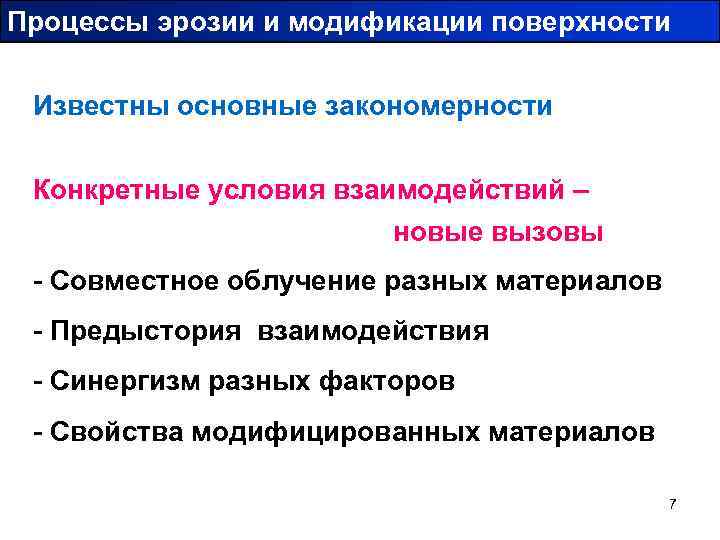 Процессы эрозии и модификации поверхности

Известны основные закономерности

Конкретные условия взаимодействий –
новые вызовы

- Совместное облучение разных материалов

- Предыстория взаимодействия

- Синергизм разных факторов

- Свойства модифицированных материалов

7